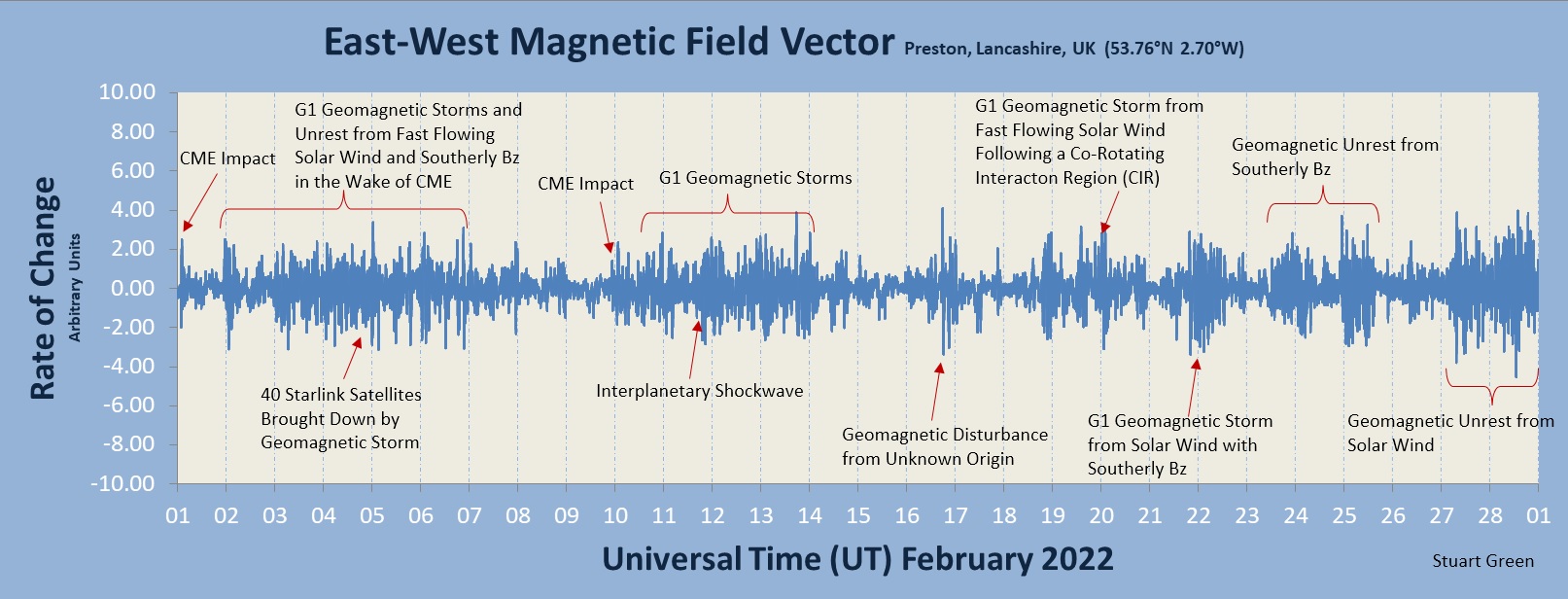 East-West Magnetic Field Vector Preston, Lancashire, UK (53.76°N 2.70°W)

Rate of Change
Arbitrary Units

10.00
8.00
6.00
4.00
2.00
0.00
-2.00
-4.00
-6.00
-8.00
-10.00

CME Impact

G1 Geomagnetic Storms and Unrest from Fast Flowing Solar Wind and Southerly Bz in the Wake of CME

CME Impact

G1 Geomagnetic Storms

G1 Geomagnetic Storm from Fast Flowing Solar Wind Following a Co-Rotating Interacton Region (CIR)

Geomagnetic Unrest from Southerly Bz

40 Starlink Satellites Brought Down by Geomagnetic Storm

Interplanetary Shockwave

Geomagnetic Disturbance from Unknown Origin

G1 Geomagnetic Storm from Solar Wind with Southerly Bz

Geomagnetic Unrest from Solar Wind

01 02 03 04 05 06 07 08 09 10 11 12 13 14 15 16 17 18 19 20 21 22 23 24 25 26 27 28 01

Universal Time (UT) February 2022

Stuart Green